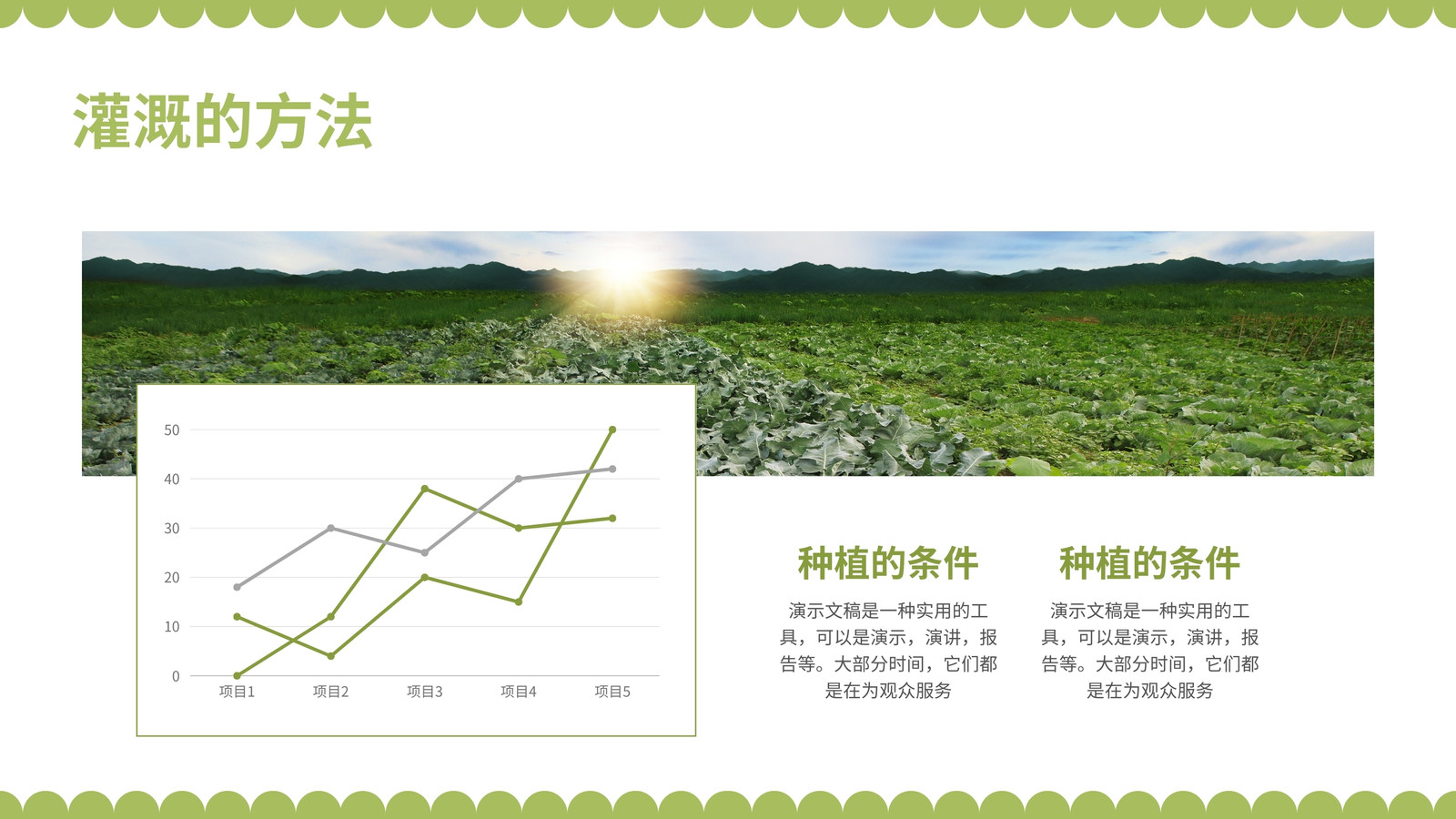 灌溉的方法

50
40
30
20
10
0
项目1 项目2 项目3 项目4 项目5

种植的条件

演示文稿是一种实用的工具，可以是演示，演讲，报告等。大部分时间，它们都是在为观众服务

种植的条件

演示文稿是一种实用的工具，可以是演示，演讲，报告等。大部分时间，它们都是在为观众服务